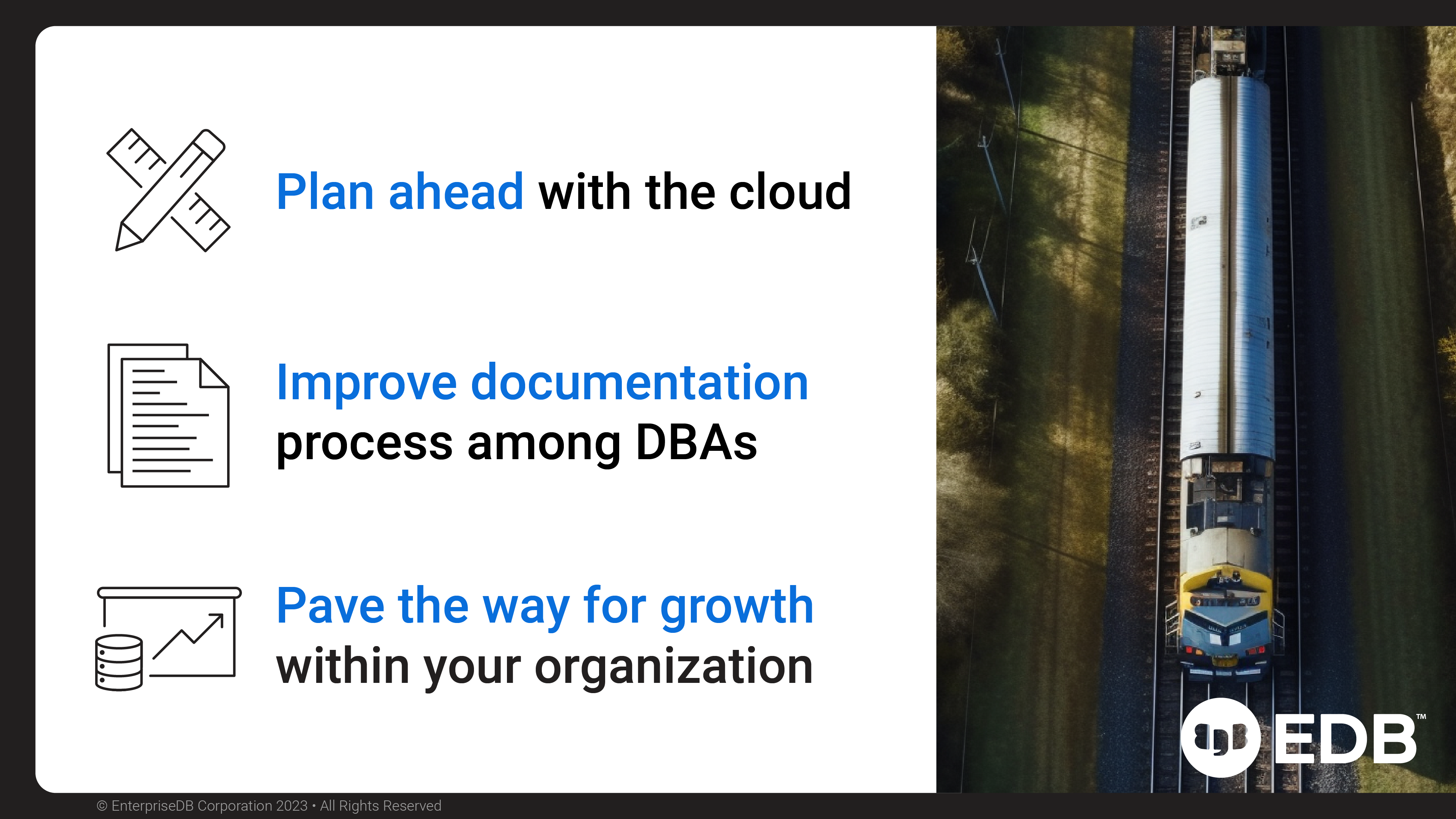 Plan ahead with the cloud

Improve documentation process among DBAs

Pave the way for growth within your organization

EDB™

© EnterpriseDB Corporation 2023 • All Rights Reserved